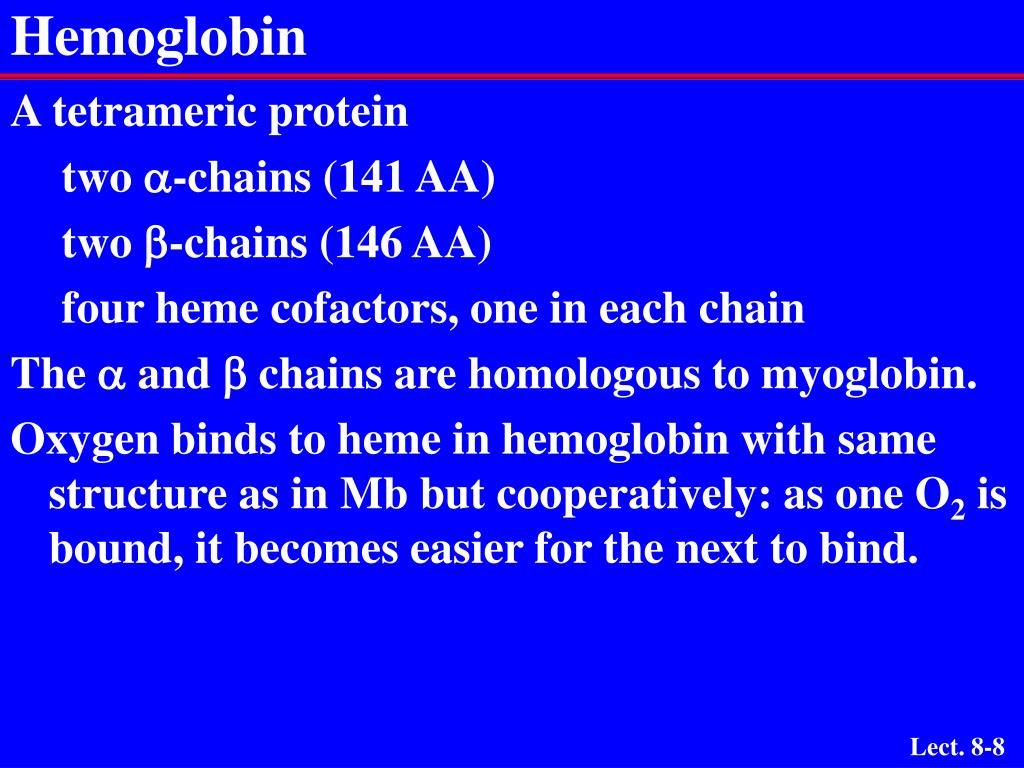 Hemoglobin

A tetrameric protein

two $\alpha$-chains (141 AA)

two $\beta$-chains (146 AA)

four heme cofactors, one in each chain

The $\alpha$ and $\beta$ chains are homologous to myoglobin.

Oxygen binds to heme in hemoglobin with same structure as in Mb but cooperatively: as one $O_2$ is bound, it becomes easier for the next to bind.

Lect. 8-8